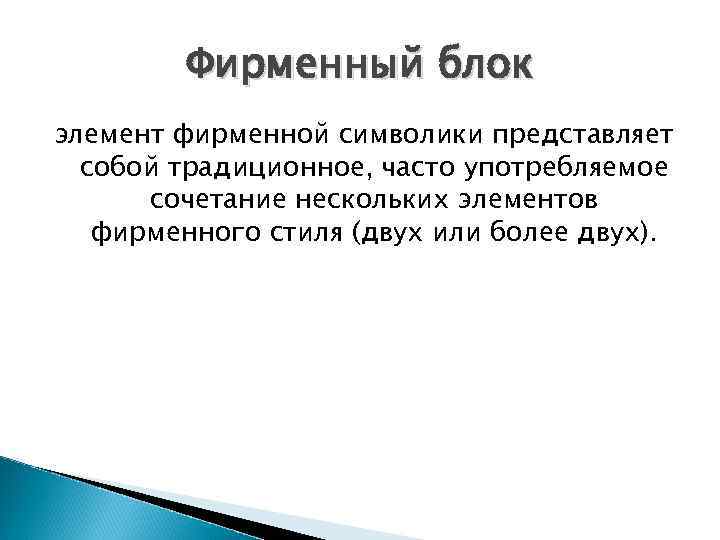 Фирменный блок

элемент фирменной символики представляет собой традиционное, часто употребляемое сочетание нескольких элементов фирменного стиля (двух или более двух).